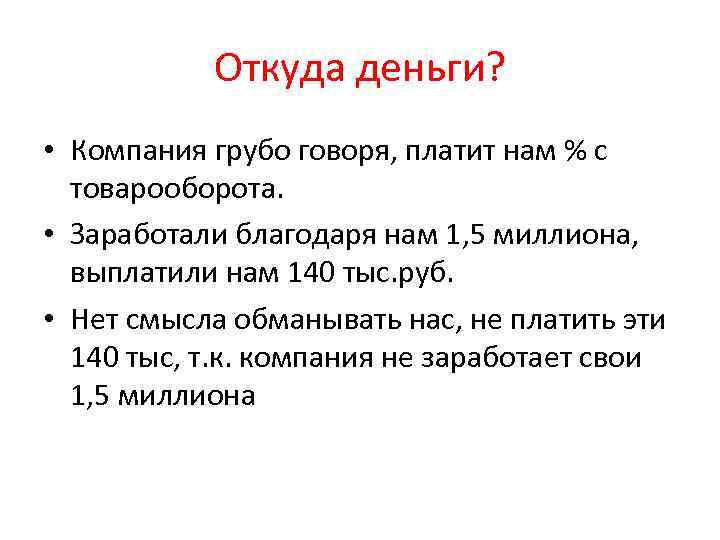 Откуда деньги?

• Компания грубо говоря, платит нам % с товарооборота.

• Заработали благодаря нам 1,5 миллиона, выплатили нам 140 тыс.руб.

• Нет смысла обманывать нас, не платить эти 140 тыс, т.к. компания не заработает свои 1,5 миллиона